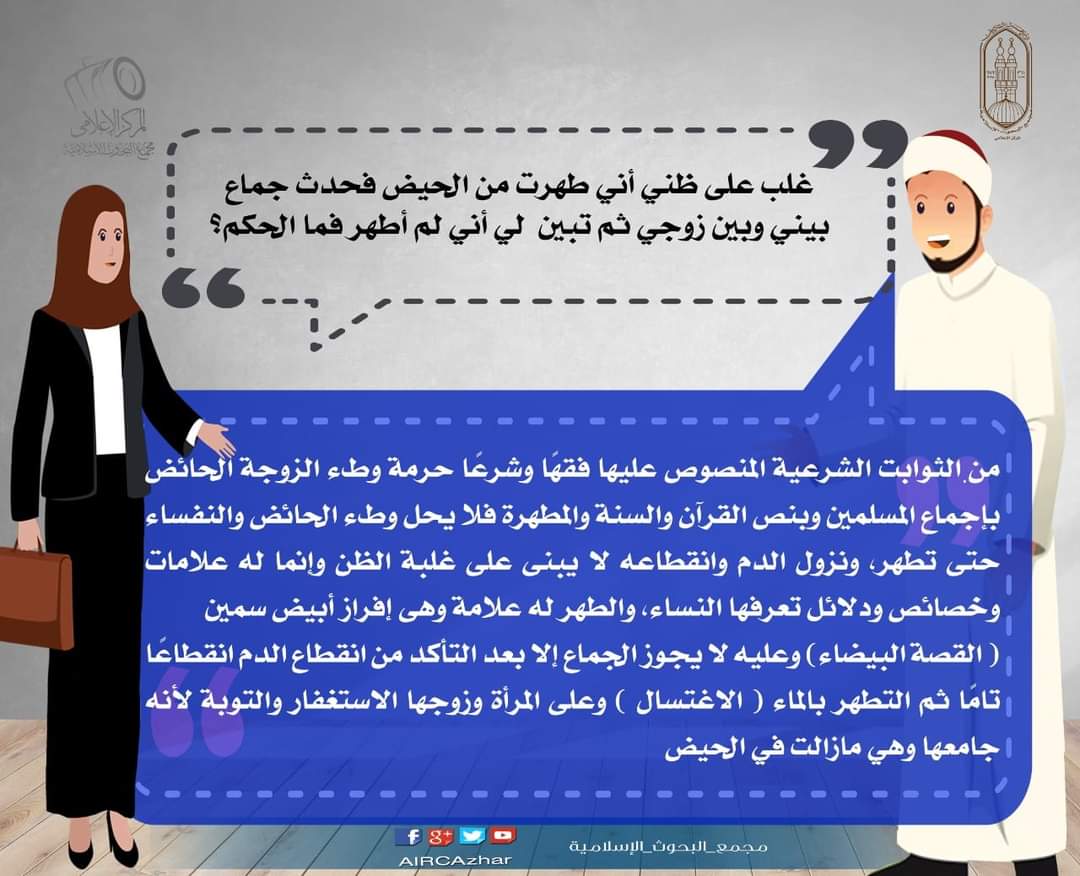 المركز الإعلامي
مجمع البحوث الإسلامية

غلب على ظني أني طهرت من الحيض فحدث جماع بيني وبين زوجي ثم تبين لي أني لم أطهر فما الحكم؟

من الثوابت الشرعية المنصوص عليها فقهًا وشرعًا حرمة وطء الزوجة الحائض بإجماع المسلمين وبنص القرآن والسنة والمطهرة فلا يحل وطء الحائض والنفساء حتى تطهر، ونزول الدم وانقطاعه لا يبنى على غلبة الظن وإنما له علامات وخصائص ودلائل تعرفها النساء، والطهر له علامة وهى إفراز أبيض سمين ( القصة البيضاء ) وعليه لا يجوز الجماع إلا بعد التأكد من انقطاع الدم انقطاعًا تامًا ثم التطهر بالماء ( الاغتسال ) وعلى المرأة وزوجها الاستغفار والتوبة لأنه جامعها وهي مازالت في الحيض

AIRCAzhar
مجمع_البحوث_الإسلامية